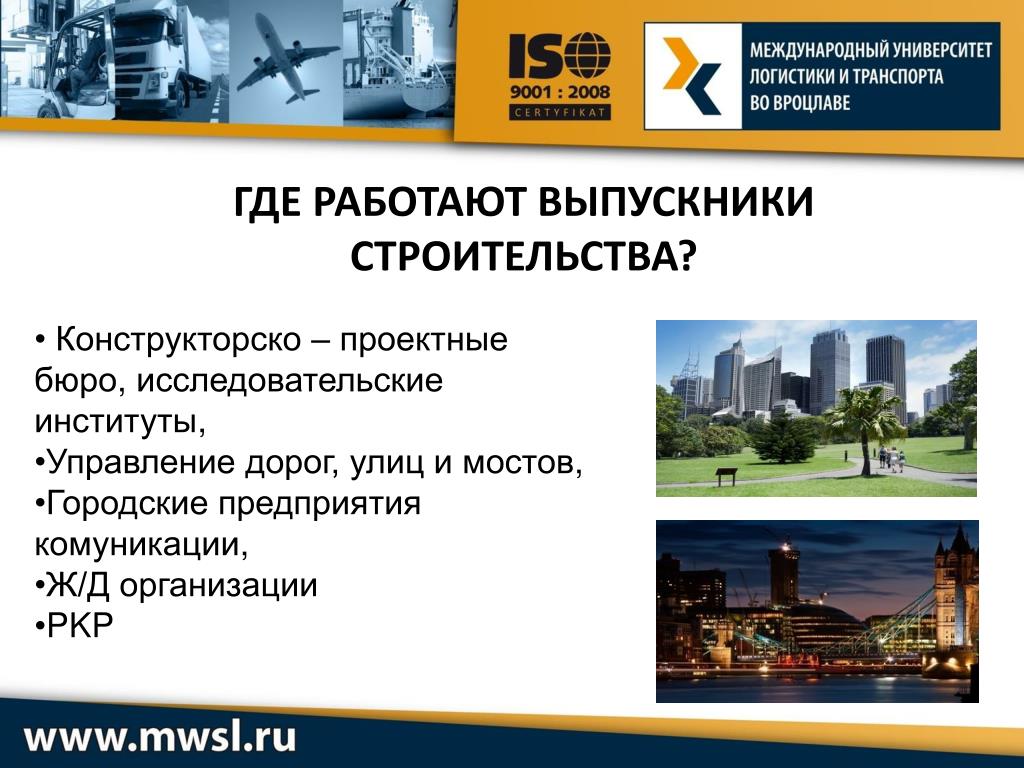 ISO
9001 : 2008
CERTYFIKAT

МЕЖДУНАРОДНЫЙ УНИВЕРСИТЕТ ЛОГИСТИКИ И ТРАНСПОРТА ВО ВРОЦЛАВЕ

ГДЕ РАБОТАЮТ ВЫПУСКНИКИ СТРОИТЕЛЬСТВА?

• Конструкторско – проектные бюро, исследовательские институты,
•Управление дорог, улиц и мостов,
•Городские предприятия комуникации,
•Ж/Д организации
•PKP

www.mwsl.ru